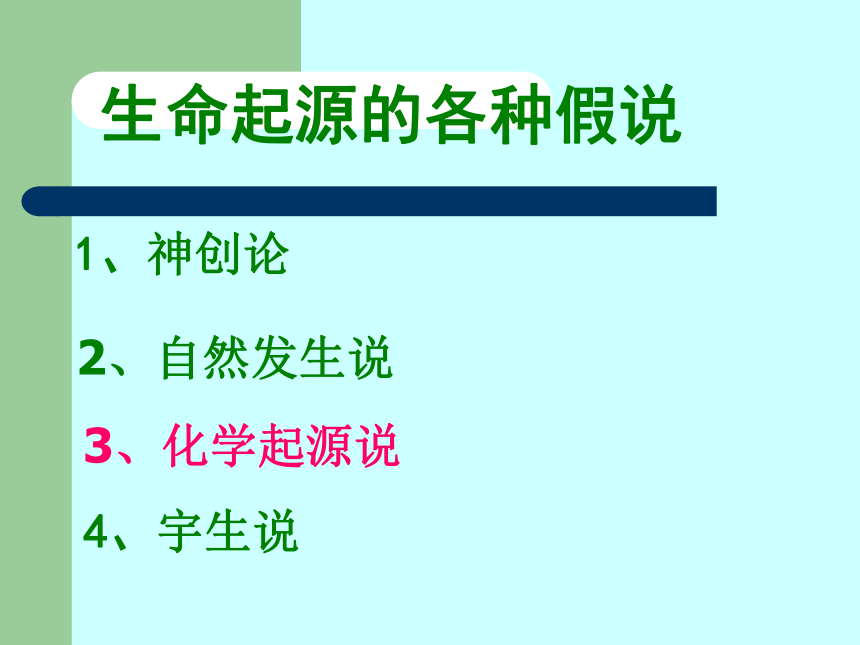 生命起源的各种假说

1、神创论

2、自然发生说

3、化学起源说

4、宇生说